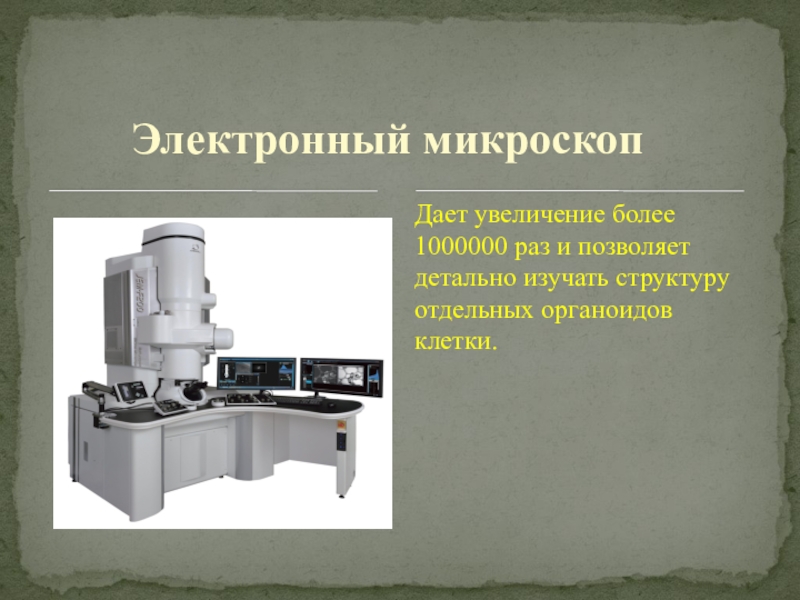 Электронный микроскоп

Дает увеличение более 1000000 раз и позволяет детально изучать структуру отдельных органоидов клетки.